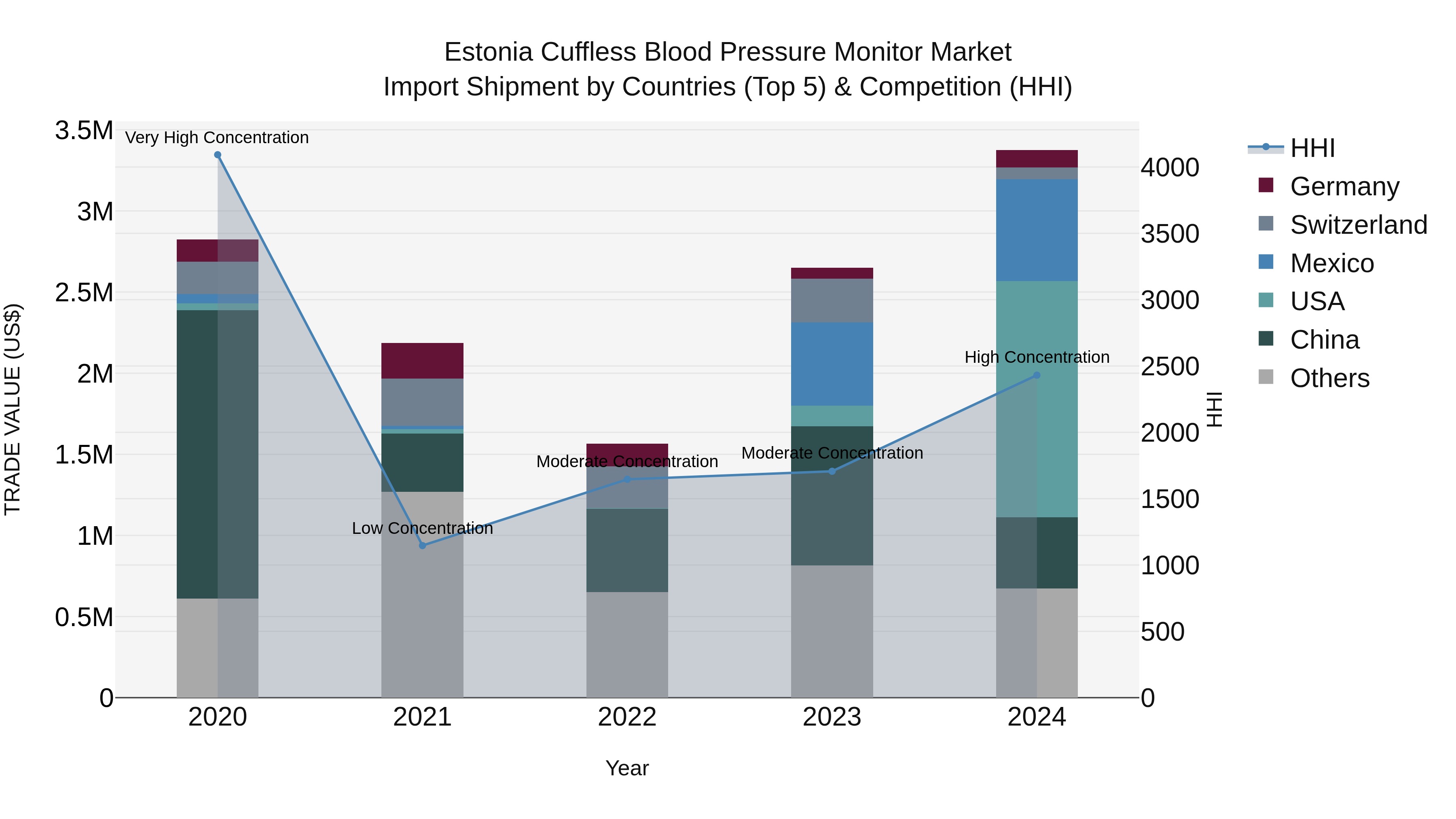 Estonia Cuffless Blood Pressure Monitor Market
Import Shipment by Countries (Top 5) & Competition (HHI)

TRADE VALUE (US$)

3.5M
3M
2.5M
2M
1.5M
1M
0.5M
0

Very High Concentration
Low Concentration
Moderate Concentration
Moderate Concentration
High Concentration

2020
2021
2022
2023
2024

Year

4000
3500
3000
2500
2000
1500
1000
500
0

HHI

HHI
Germany
Switzerland
Mexico
USA
China
Others